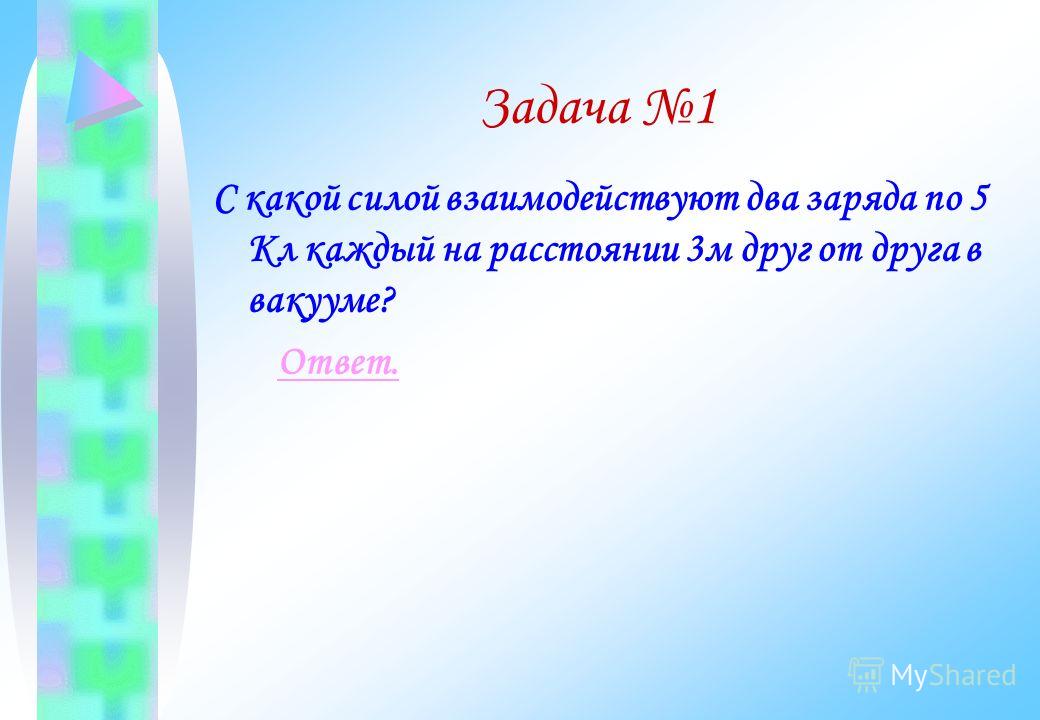 Задача №1

С какой силой взаимодействуют два заряда по 5 Кл каждый на расстоянии 3м друг от друга в вакууме?

Ответ.

MyShared